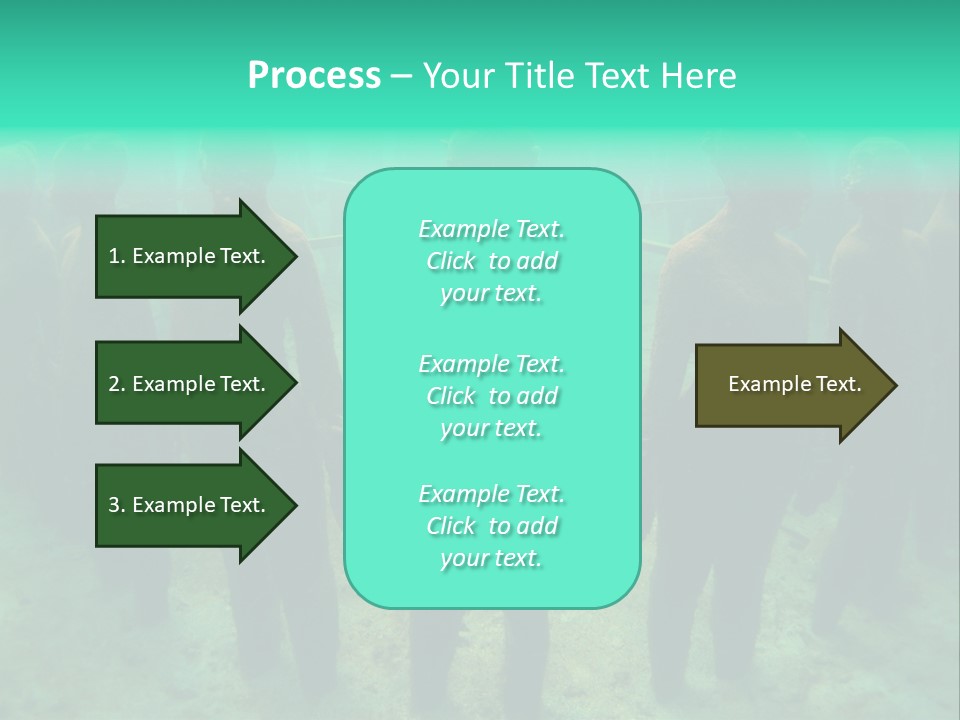 Process – Your Title Text Here

1. Example Text.

2. Example Text.

3. Example Text.

Example Text. Click to add your text.

Example Text. Click to add your text.

Example Text. Click to add your text.

Example Text.